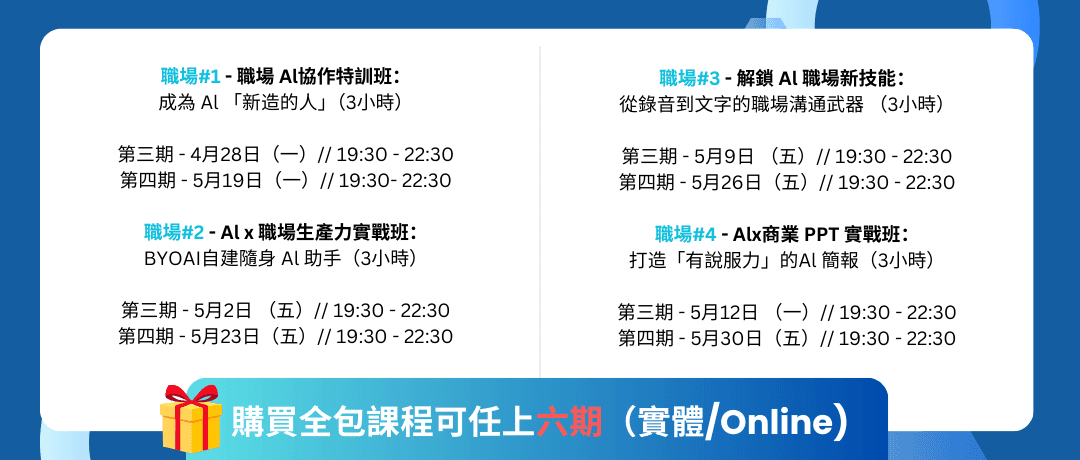 職場#1 - 職場 AI協作特訓班：
成為 AI 「新造的人」（3小時）

第三期 - 4月28日（一）// 19:30 - 22:30
第四期 - 5月19日（一）// 19:30- 22:30

職場#2 - AI x 職場生產力實戰班：
BYOAI自建隨身 AI 助手（3小時）

第三期 - 5月2日 （五）// 19:30 - 22:30
第四期 - 5月23日（五）// 19:30 - 22:30

職場#3 - 解鎖 AI 職場新技能：
從錄音到文字的職場溝通武器 （3小時）

第三期 - 5月9日 （五）// 19:30 - 22:30
第四期 - 5月26日（五）// 19:30 - 22:30

職場#4 - AIx商業 PPT 實戰班：
打造「有說服力」的AI 簡報（3小時）

第三期 - 5月12日 （一）// 19:30 - 22:30
第四期 - 5月30日（五）// 19:30 - 22:30

購買全包課程可任上六期（實體/Online）